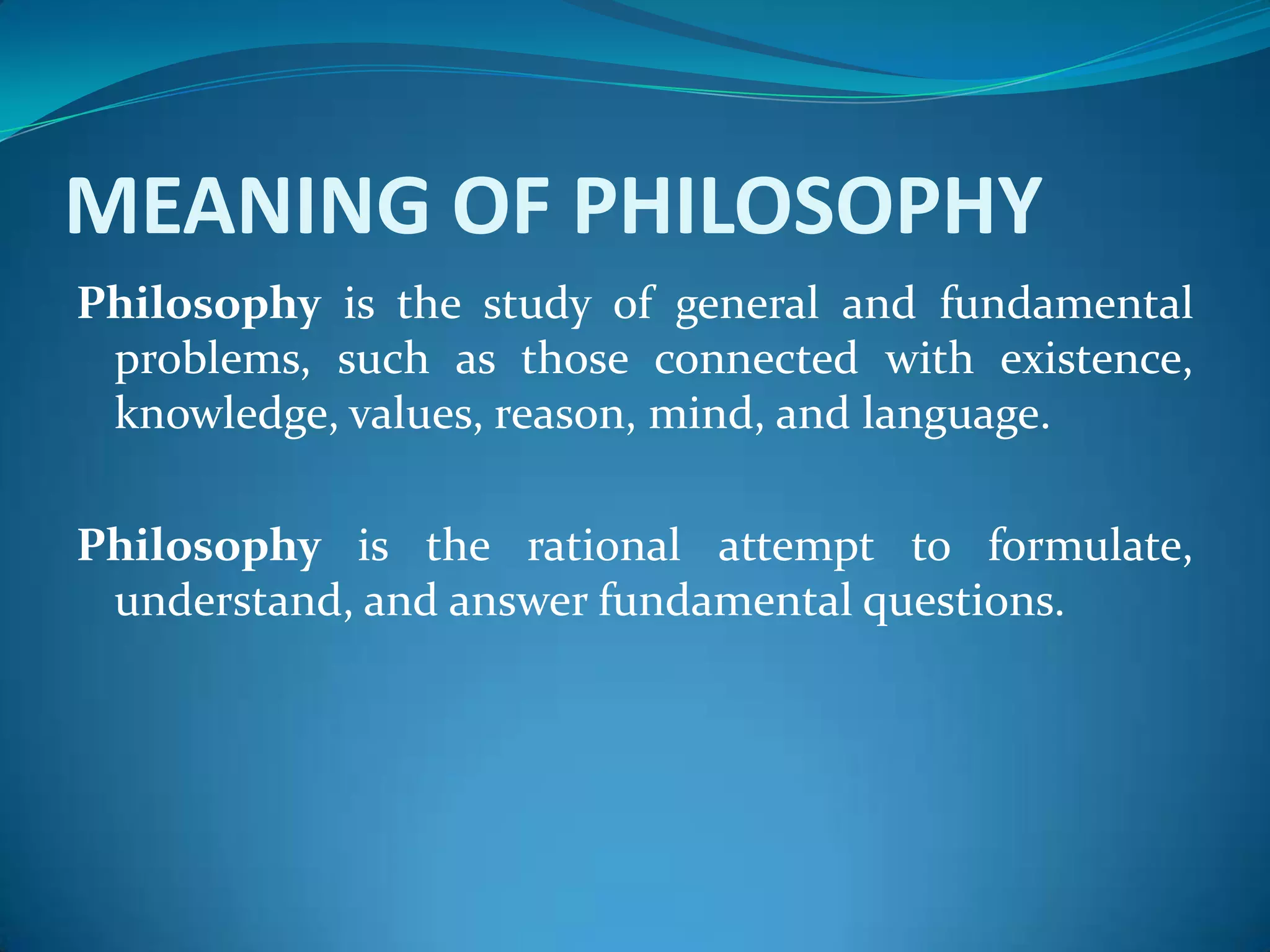 MEANING OF PHILOSOPHY

Philosophy is the study of general and fundamental problems, such as those connected with existence, knowledge, values, reason, mind, and language.

Philosophy is the rational attempt to formulate, understand, and answer fundamental questions.